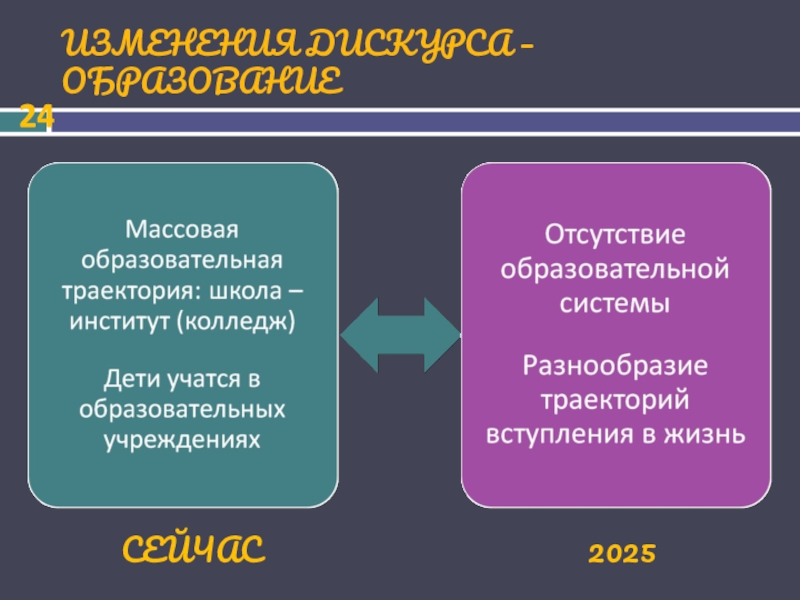 ИЗМЕНЕНИЯ ДИСКУРСА - ОБРАЗОВАНИЕ

24

Массовая образовательная траектория: школа – институт (колледж)

Дети учатся в образовательных учреждениях

Отсутствие образовательной системы

Разнообразие траекторий вступления в жизнь

СЕЙЧАС

2025